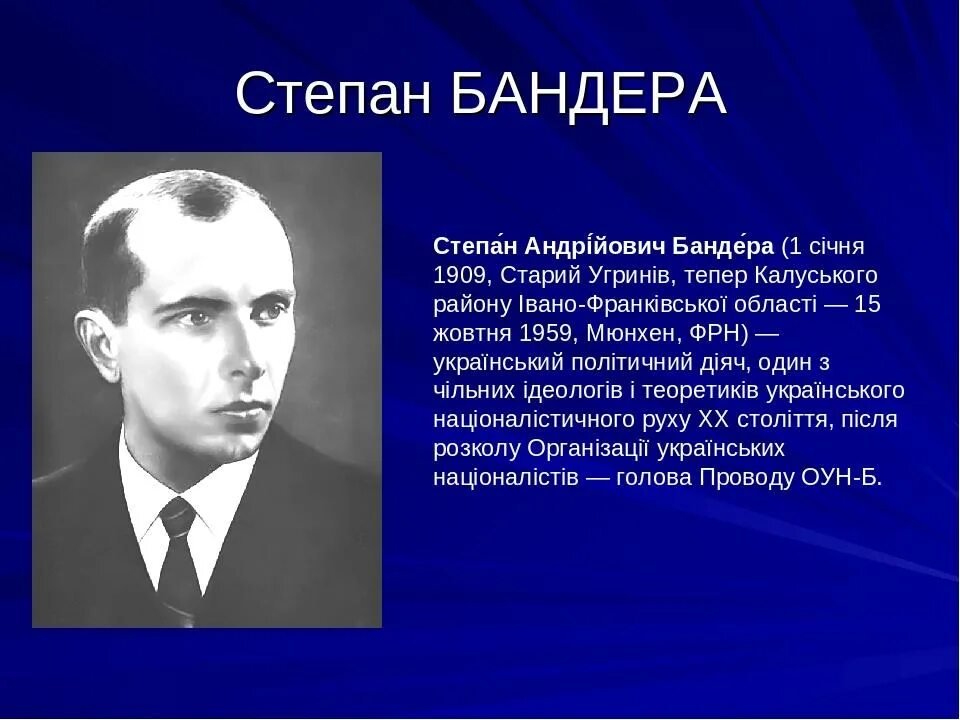 Степан БАНДЕРА

Степа́н Андрі́йович Банде́ра (1 січня 1909, Старий Угринів, тепер Калуського району Івано-Франківської області — 15 жовтня 1959, Мюнхен, ФРН) — український політичний діяч, один з чільних ідеологів і теоретиків українського націоналістичного руху XX століття, після розколу Організації українських націоналістів — голова Проводу ОУН-Б.